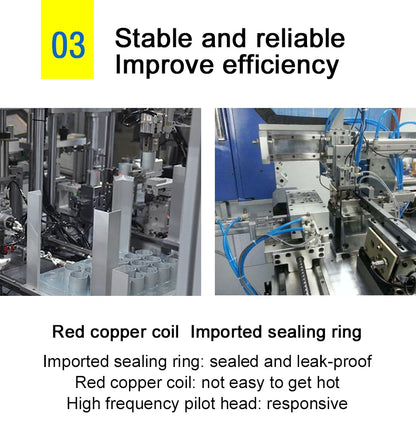 03

Stable and reliable
Improve efficiency

Red copper coil  Imported sealing ring

Imported sealing ring: sealed and leak-proof
Red copper coil: not easy to get hot
High frequency pilot head: responsive